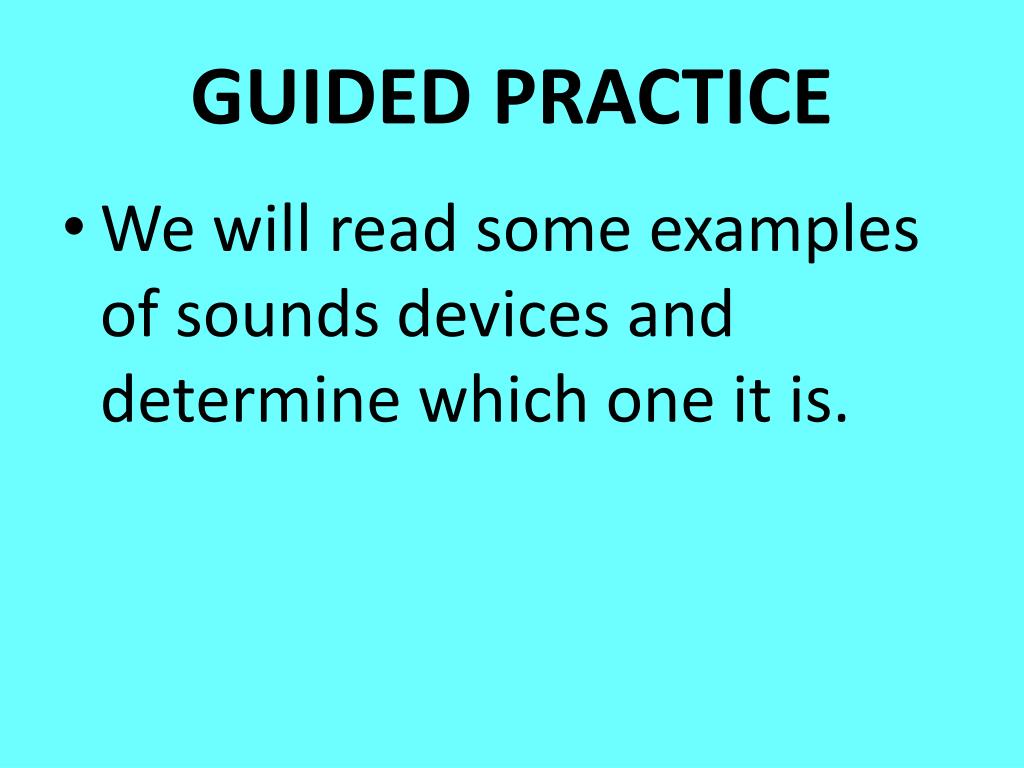 GUIDED PRACTICE

• We will read some examples of sounds devices and determine which one it is.